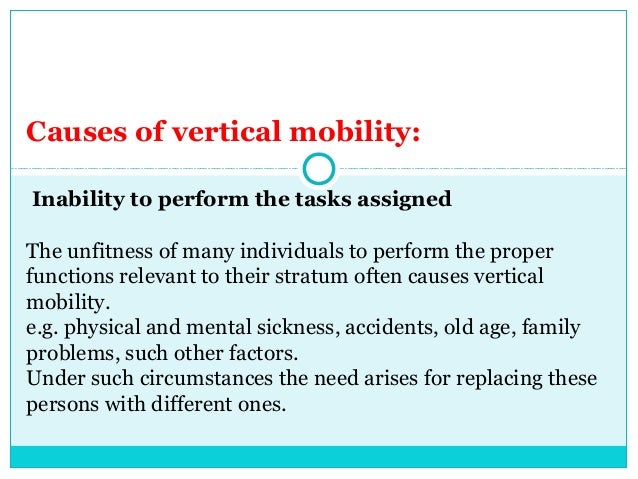 Causes of vertical mobility:

Inability to perform the tasks assigned

The unfitness of many individuals to perform the proper functions relevant to their stratum often causes vertical mobility.
e.g. physical and mental sickness, accidents, old age, family problems, such other factors.
Under such circumstances the need arises for replacing these persons with different ones.